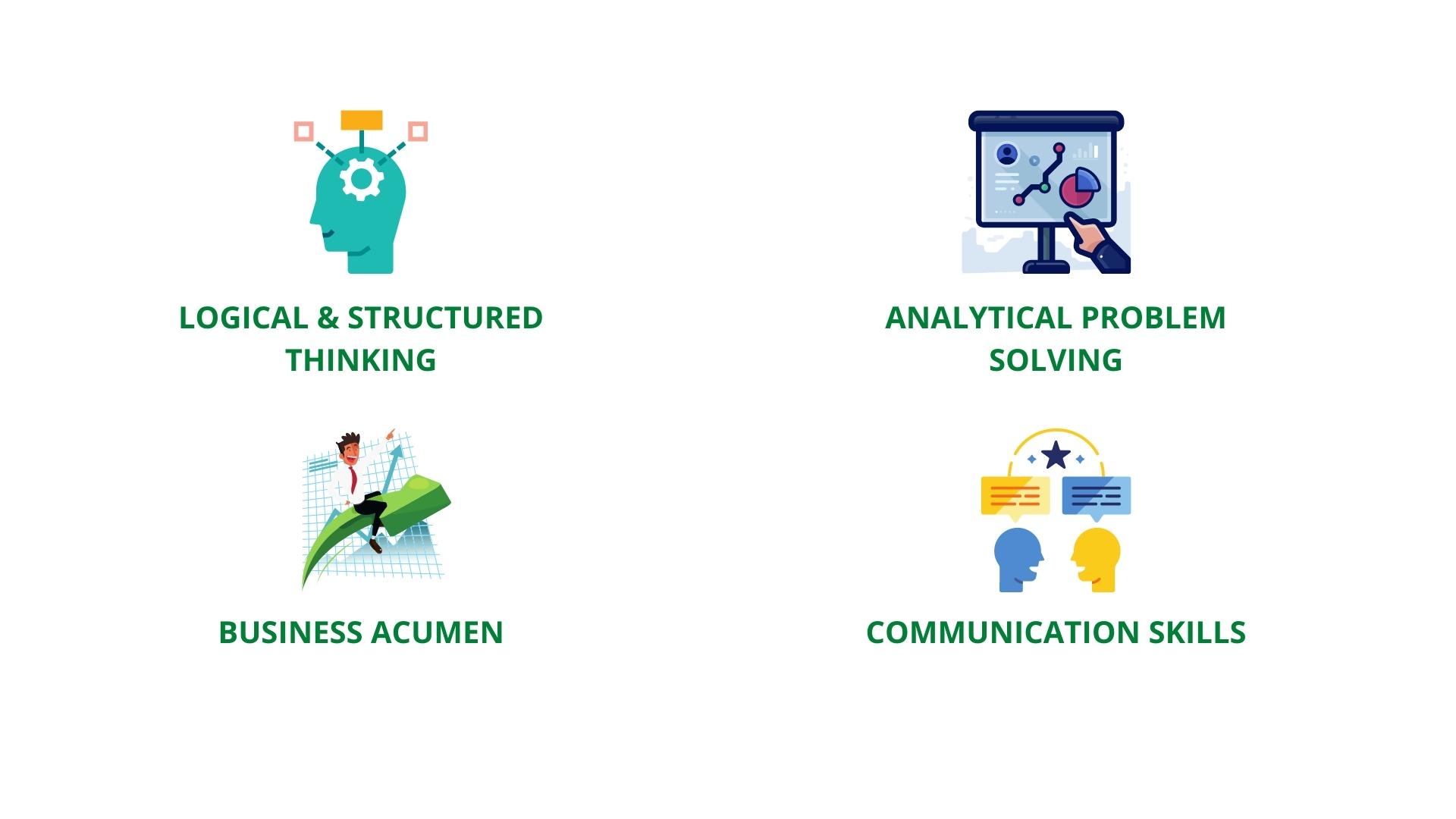 LOGICAL & STRUCTURED THINKING

ANALYTICAL PROBLEM SOLVING

BUSINESS ACUMEN

COMMUNICATION SKILLS